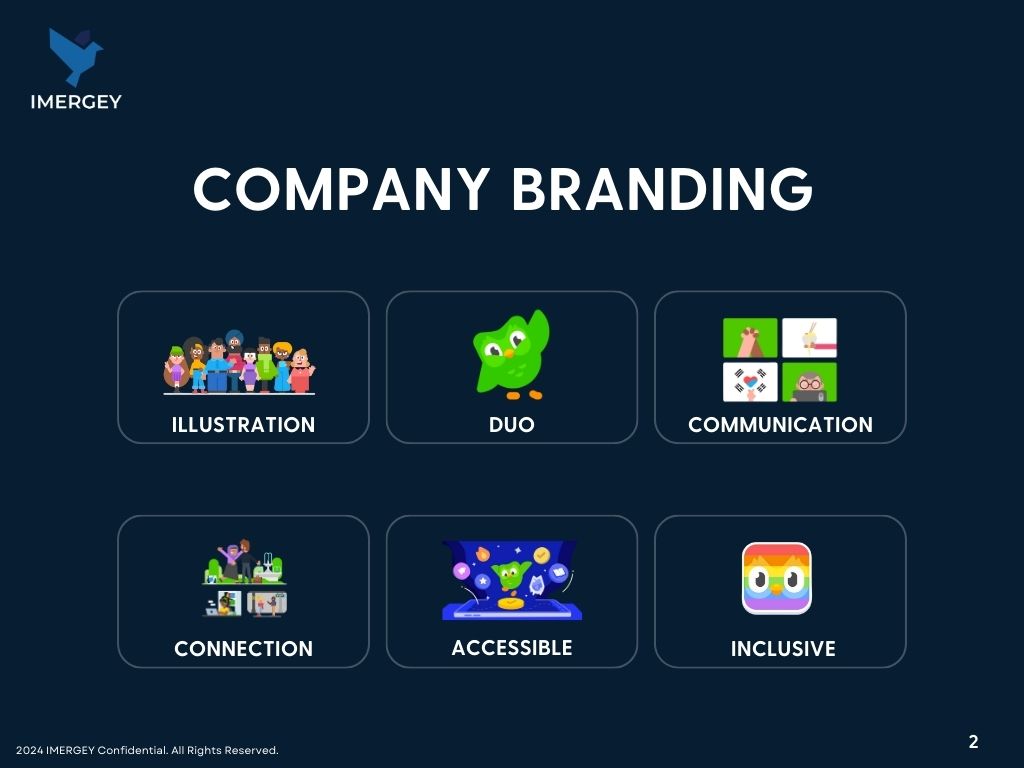 IMERGEY

COMPANY BRANDING

ILLUSTRATION

DUO

COMMUNICATION

CONNECTION

ACCESSIBLE

INCLUSIVE

2024 IMERGEY Confidential. All Rights Reserved.

2